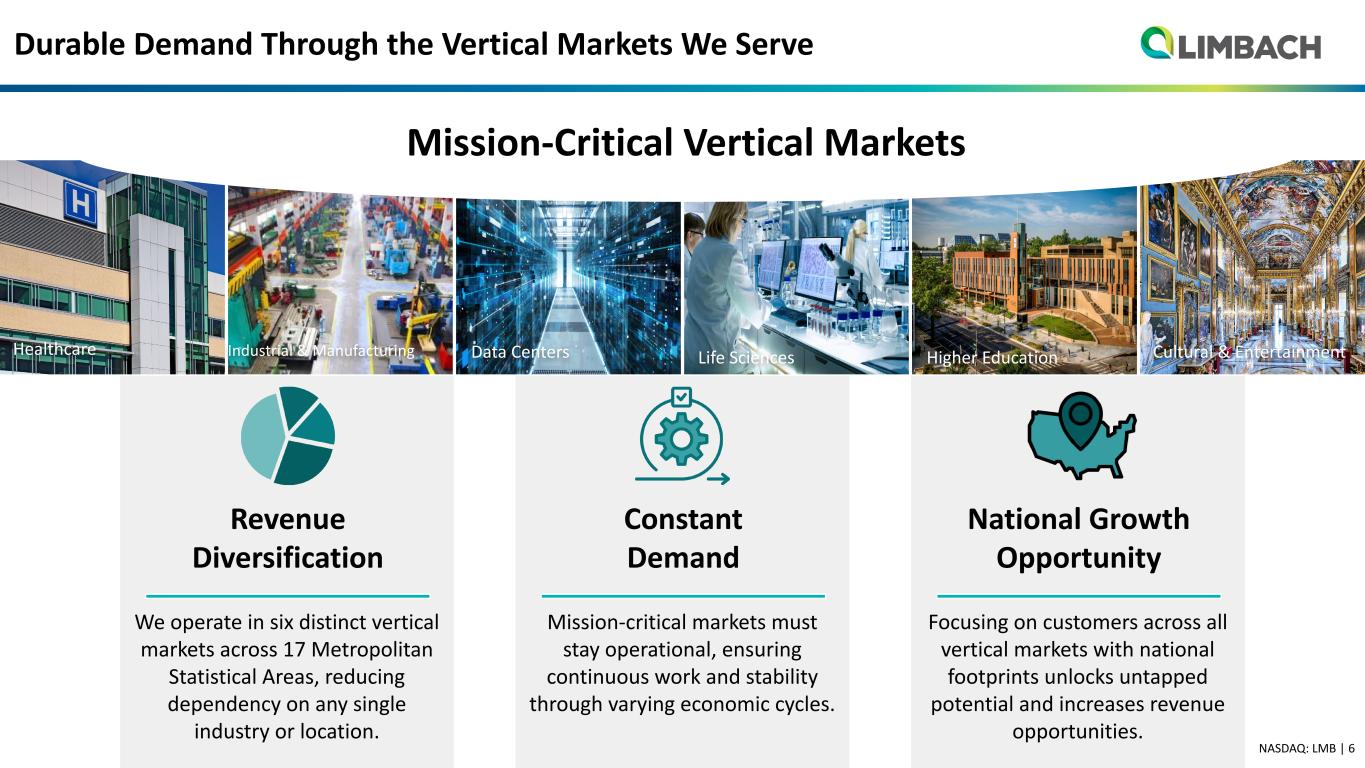 Durable Demand Through the Vertical Markets We Serve

LIMBACH

Mission-Critical Vertical Markets

H

Healthcare

Industrial & Manufacturing

Data Centers

Life Sciences

Higher Education

Cultural & Entertainment

Revenue Diversification

We operate in six distinct vertical markets across 17 Metropolitan Statistical Areas, reducing dependency on any single industry or location.

Constant Demand

Mission-critical markets must stay operational, ensuring continuous work and stability through varying economic cycles.

National Growth Opportunity

Focusing on customers across all vertical markets with national footprints unlocks untapped potential and increases revenue opportunities.

NASDAQ: LMB | 6